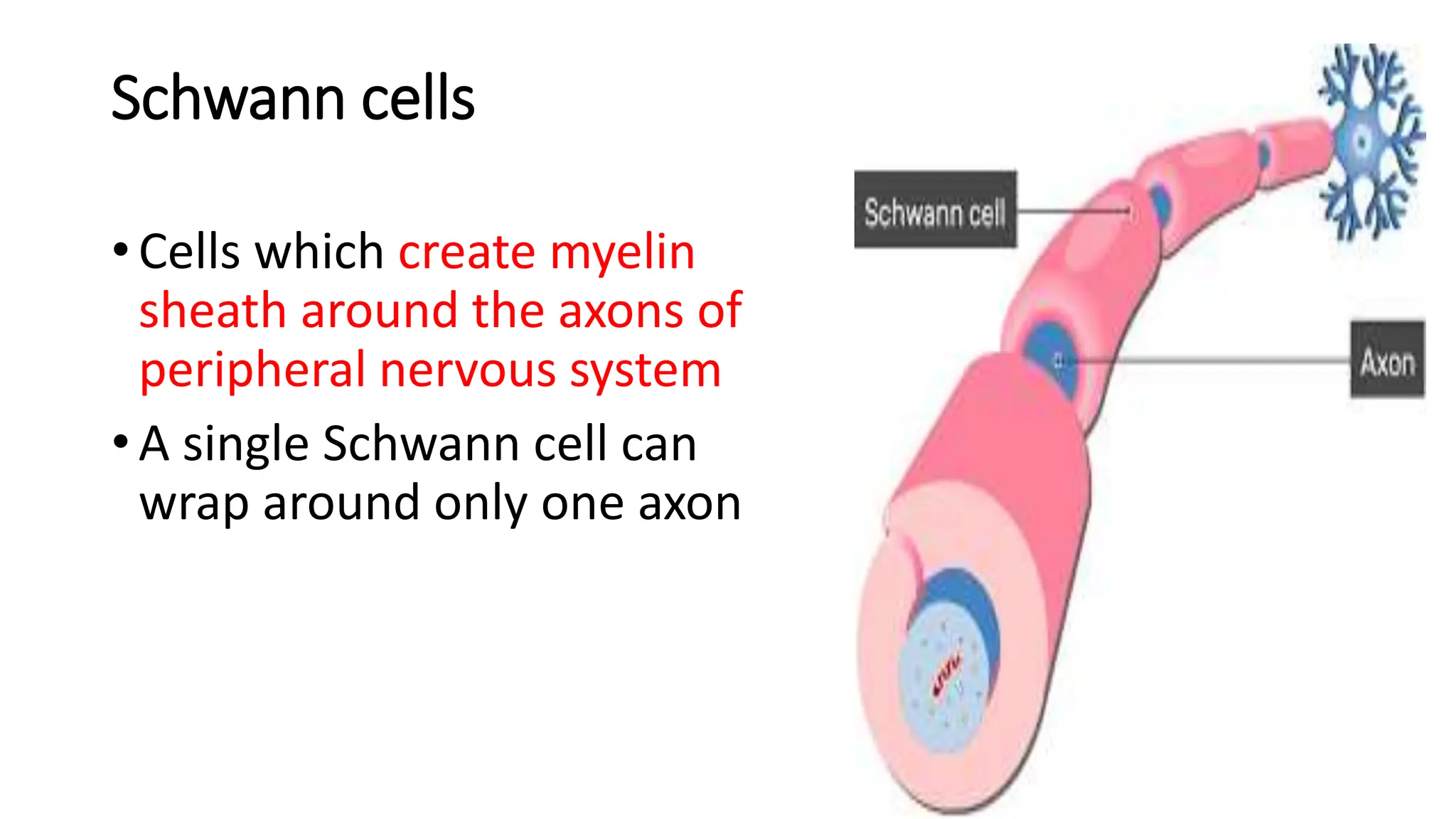 Schwann cells

• Cells which create myelin sheath around the axons of peripheral nervous system

• A single Schwann cell can wrap around only one axon

Schwann cell

Axon